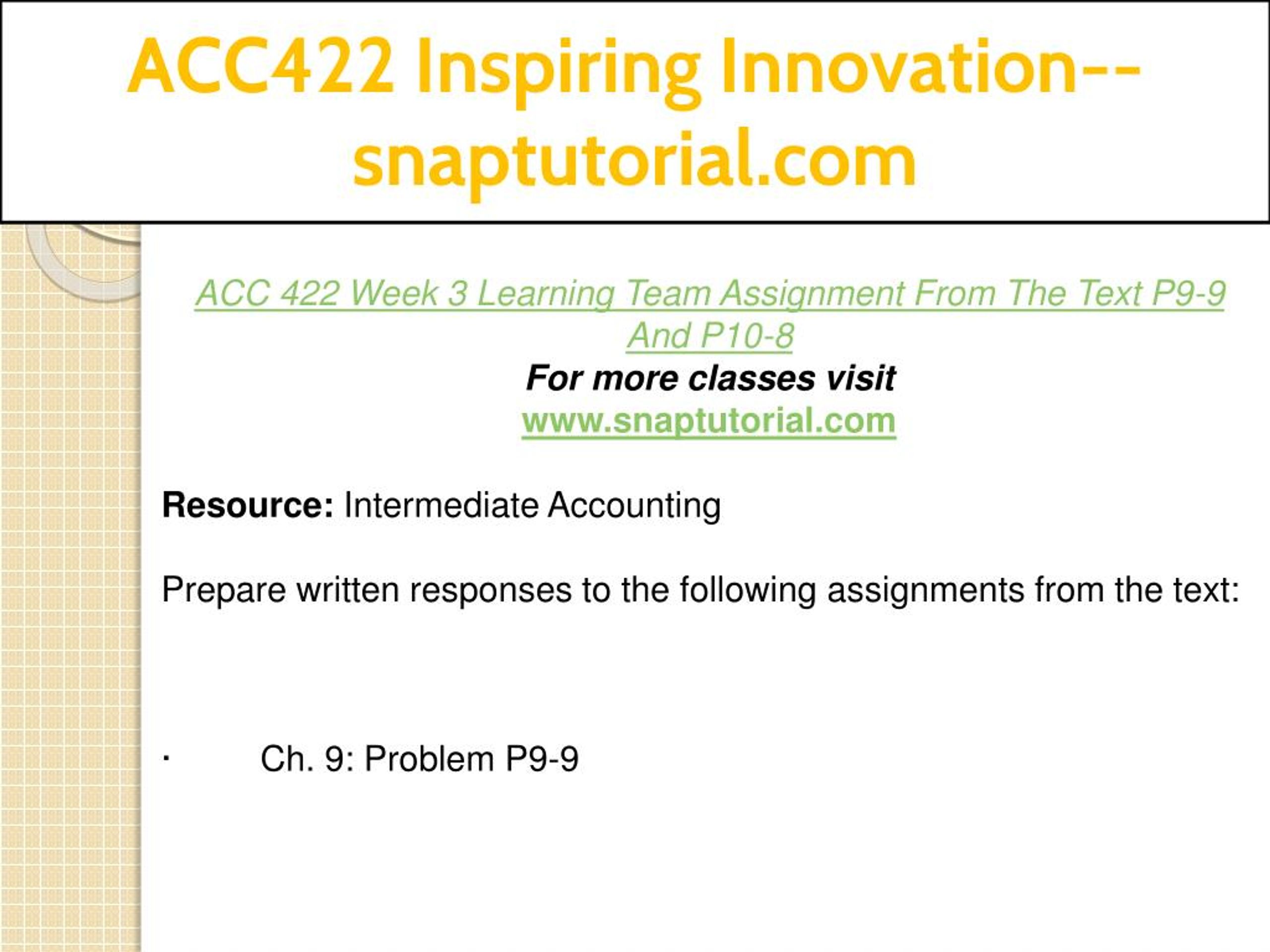 ACC422 Inspiring Innovation--snaptutorial.com

ACC 422 Week 3 Learning Team Assignment From The Text P9-9 And P10-8
For more classes visit
www.snaptutorial.com

Resource: Intermediate Accounting

Prepare written responses to the following assignments from the text:

· Ch. 9: Problem P9-9